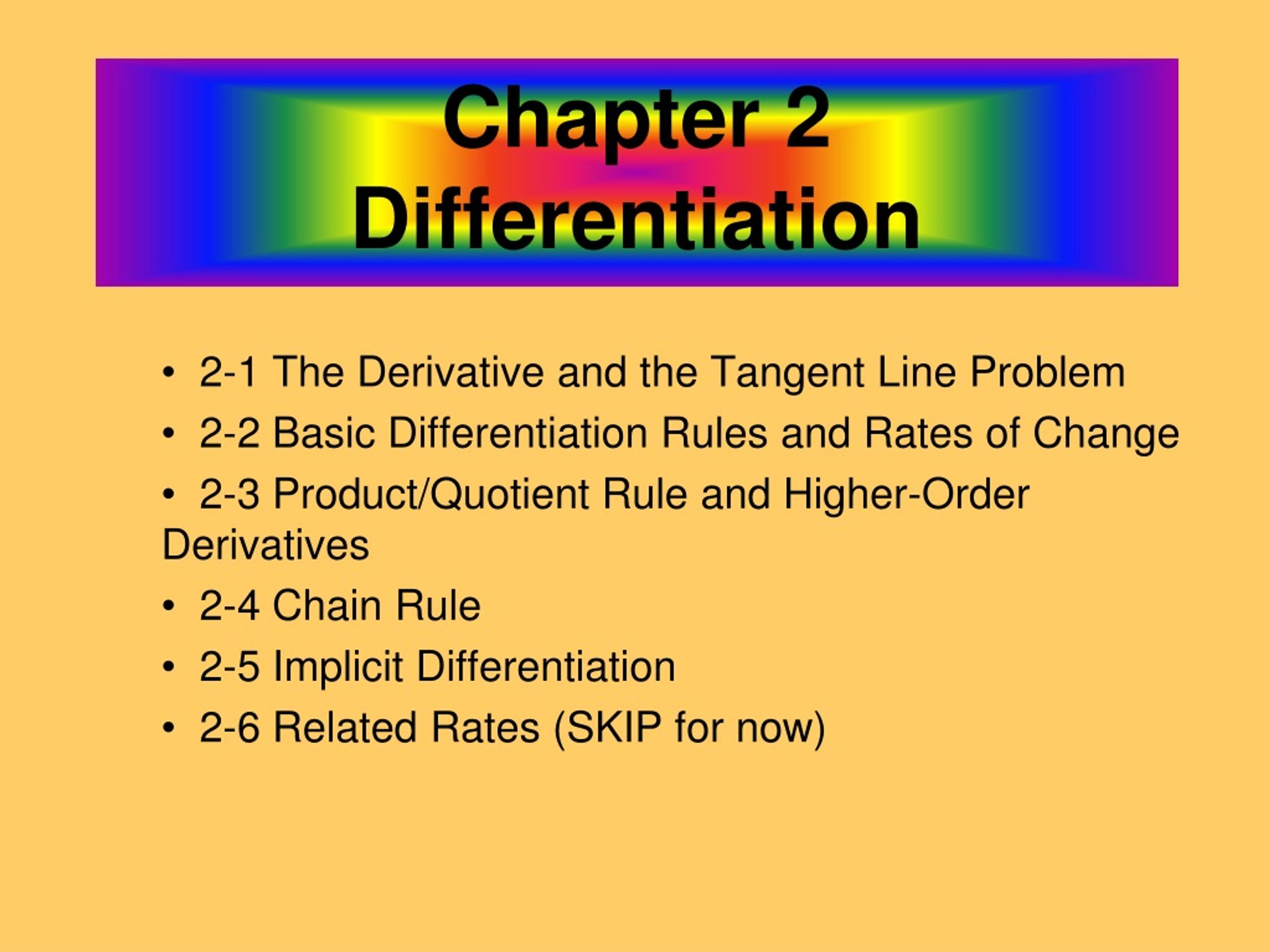 Chapter 2
Differentiation

• 2-1 The Derivative and the Tangent Line Problem
• 2-2 Basic Differentiation Rules and Rates of Change
• 2-3 Product/Quotient Rule and Higher-Order Derivatives
• 2-4 Chain Rule
• 2-5 Implicit Differentiation
• 2-6 Related Rates (SKIP for now)